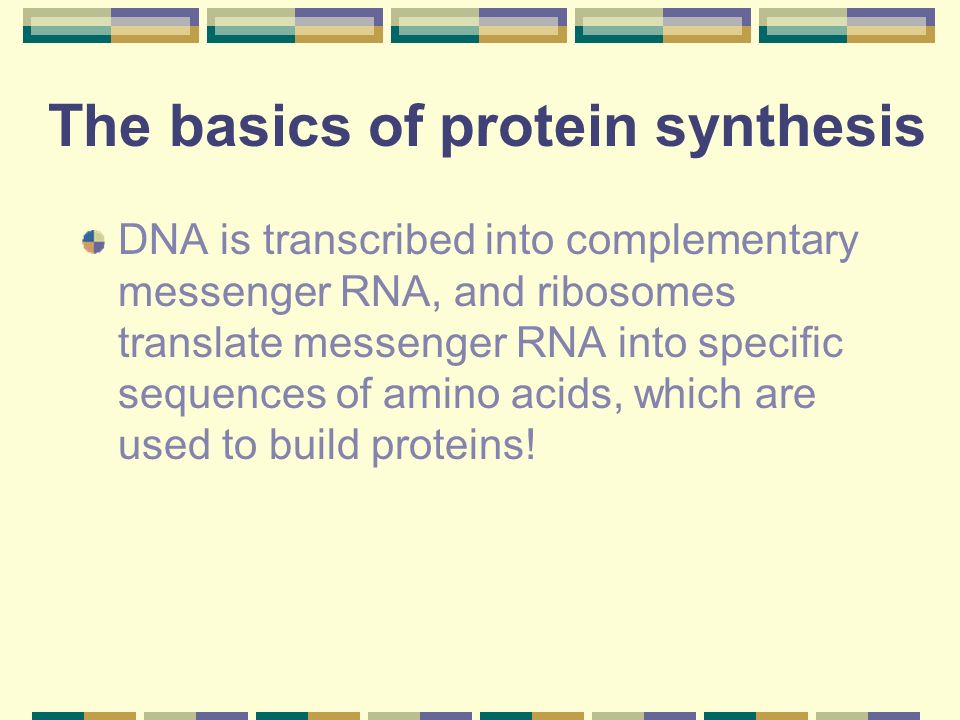 The basics of protein synthesis

DNA is transcribed into complementary messenger RNA, and ribosomes translate messenger RNA into specific sequences of amino acids, which are used to build proteins!